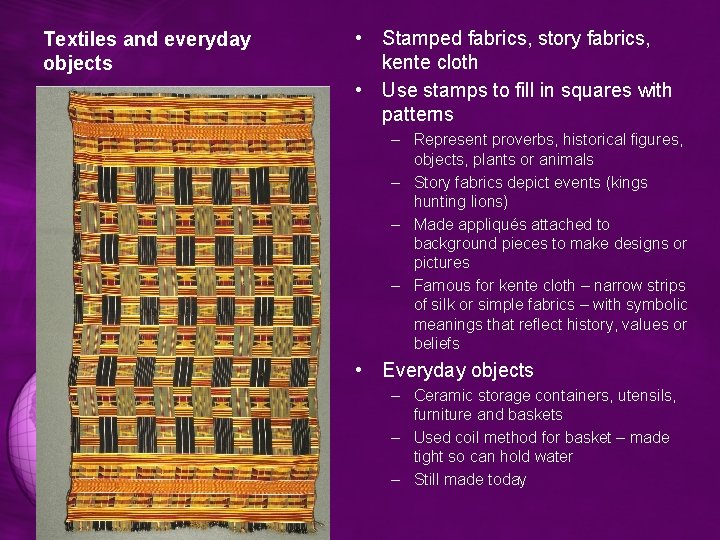 Textiles and everyday objects

• Stamped fabrics, story fabrics, kente cloth
• Use stamps to fill in squares with patterns
– Represent proverbs, historical figures, objects, plants or animals
– Story fabrics depict events (kings hunting lions)
– Made appliqués attached to background pieces to make designs or pictures
– Famous for kente cloth – narrow strips of silk or simple fabrics – with symbolic meanings that reflect history, values or beliefs
• Everyday objects
– Ceramic storage containers, utensils, furniture and baskets
– Used coil method for basket – made tight so can hold water
– Still made today